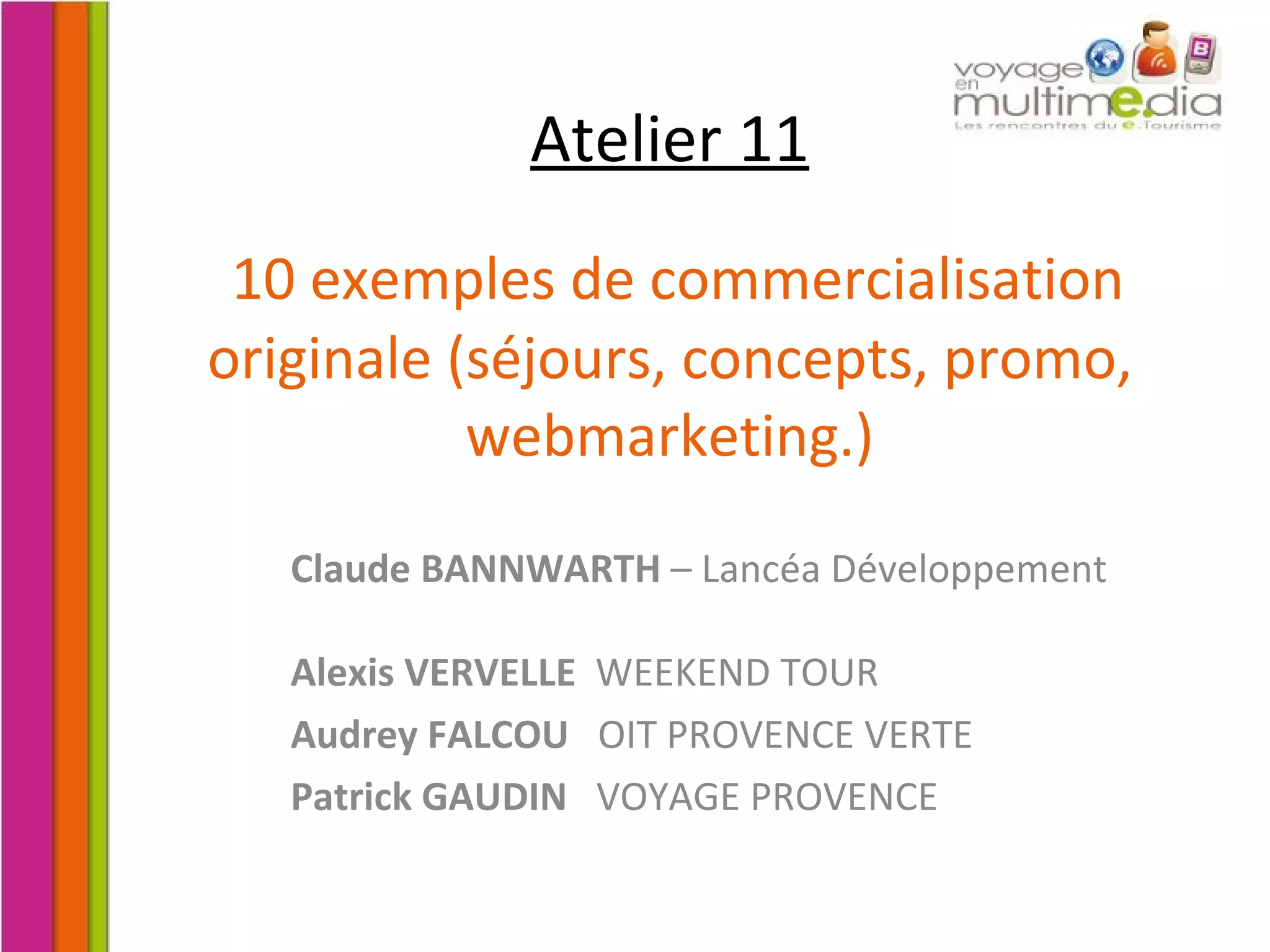 voyage en multimedia
Les rencontres du e.Tourisme

Atelier 11

10 exemples de commercialisation originale (séjours, concepts, promo, webmarketing.)

Claude BANNWARTH – Lancéa Développement

Alexis VERVELLE WEEKEND TOUR
Audrey FALCOU OIT PROVENCE VERTE
Patrick GAUDIN VOYAGE PROVENCE